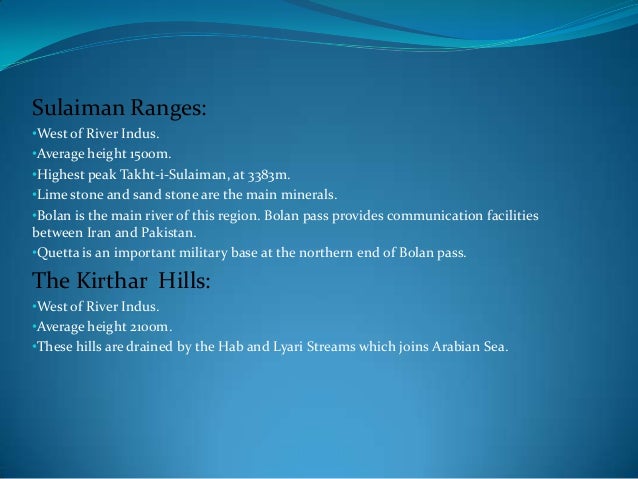 Sulaiman Ranges:

•West of River Indus.
•Average height 1500m.
•Highest peak Takht-i-Sulaiman, at 3383m.
•Lime stone and sand stone are the main minerals.
•Bolan is the main river of this region. Bolan pass provides communication facilities between Iran and Pakistan.
•Quetta is an important military base at the northern end of Bolan pass.

The Kirthar Hills:

•West of River Indus.
•Average height 2100m.
•These hills are drained by the Hab and Lyari Streams which joins Arabian Sea.